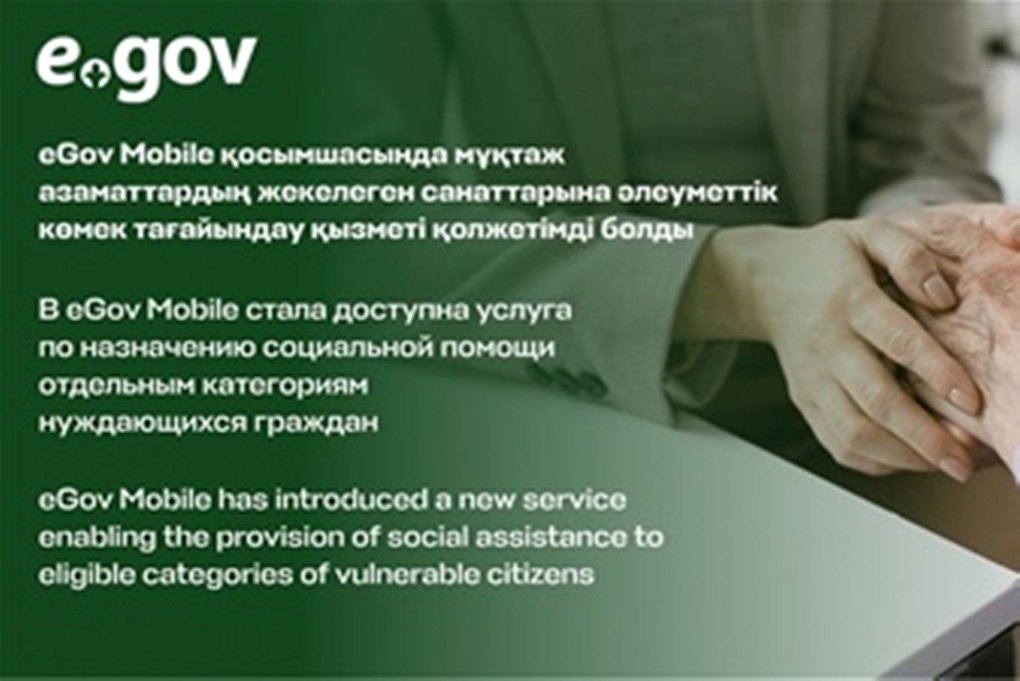 egov

eGov Mobile қосымшасында мұқтаж азаматтардың жекелеген санаттарына әлеуметтік көмек тағайындау қызметі қолжетімді болды

В eGov Mobile стала доступна услуга по назначению социальной помощи отдельным категориям нуждающихся граждан

eGov Mobile has introduced a new service enabling the provision of social assistance to eligible categories of vulnerable citizens